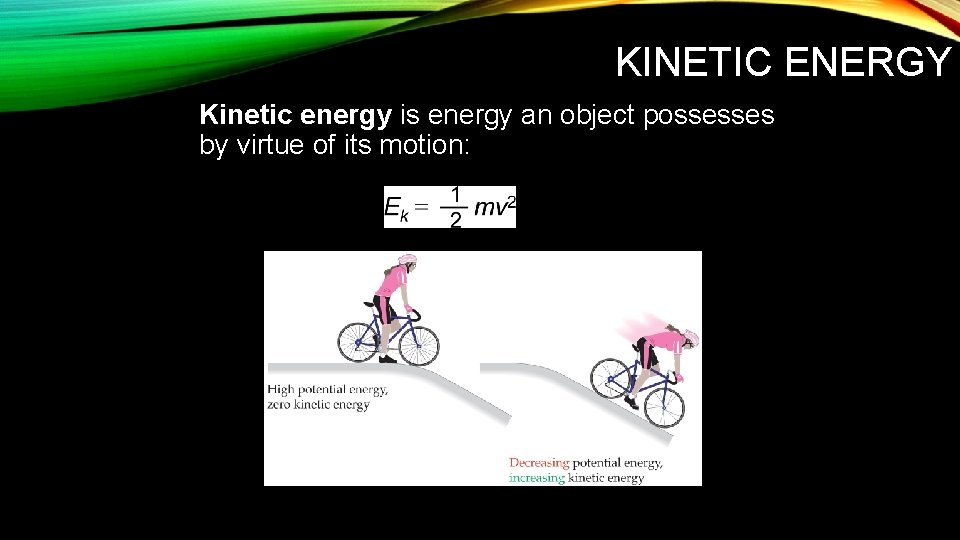 KINETIC ENERGY

Kinetic energy is energy an object possesses by virtue of its motion:

$E_k = \frac{1}{2} mv^2$

High potential energy, zero kinetic energy

Decreasing potential energy, increasing kinetic energy